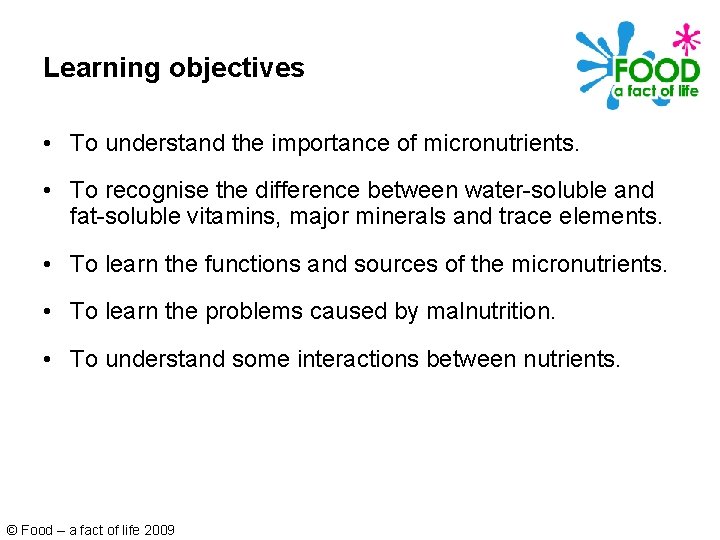 Learning objectives

FOOD
a fact of life

• To understand the importance of micronutrients.

• To recognise the difference between water-soluble and fat-soluble vitamins, major minerals and trace elements.

• To learn the functions and sources of the micronutrients.

• To learn the problems caused by malnutrition.

• To understand some interactions between nutrients.

© Food – a fact of life 2009